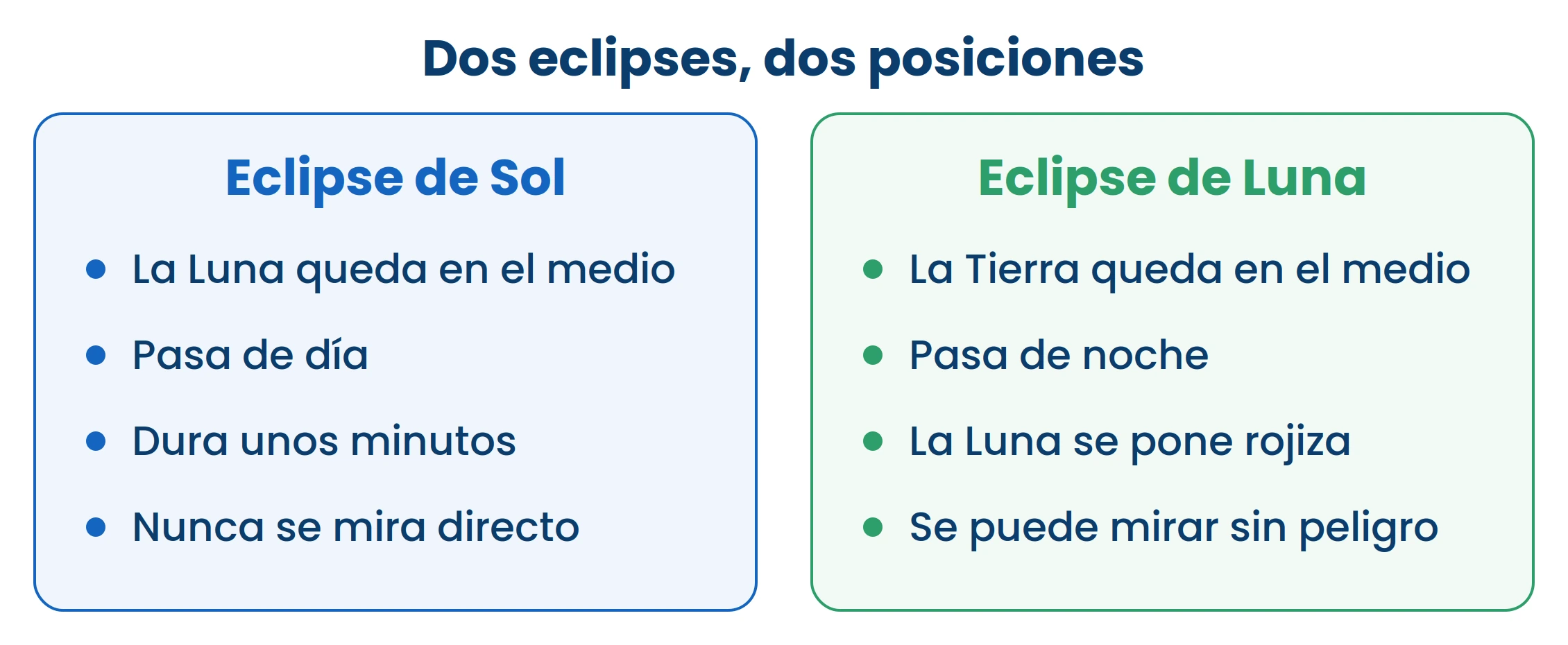 Dos eclipses, dos posiciones

Eclipse de Sol

- La Luna queda en el medio
- Pasa de día
- Dura unos minutos
- Nunca se mira directo

Eclipse de Luna

- La Tierra queda en el medio
- Pasa de noche
- La Luna se pone rojiza
- Se puede mirar sin peligro